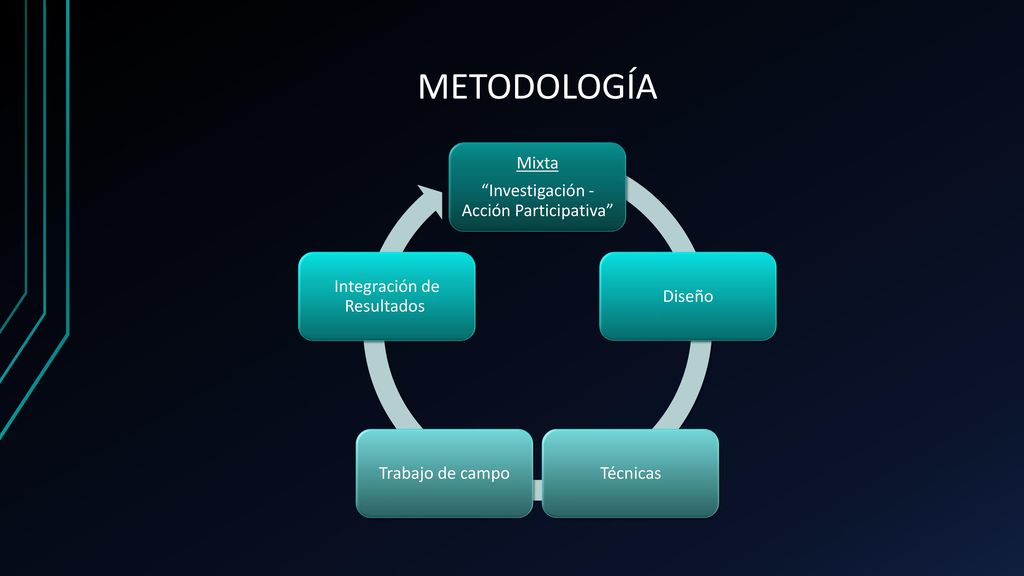 METODOLOGÍA

Mixta
“Investigación - Acción Participativa”

Diseño

Técnicas

Trabajo de campo

Integración de Resultados